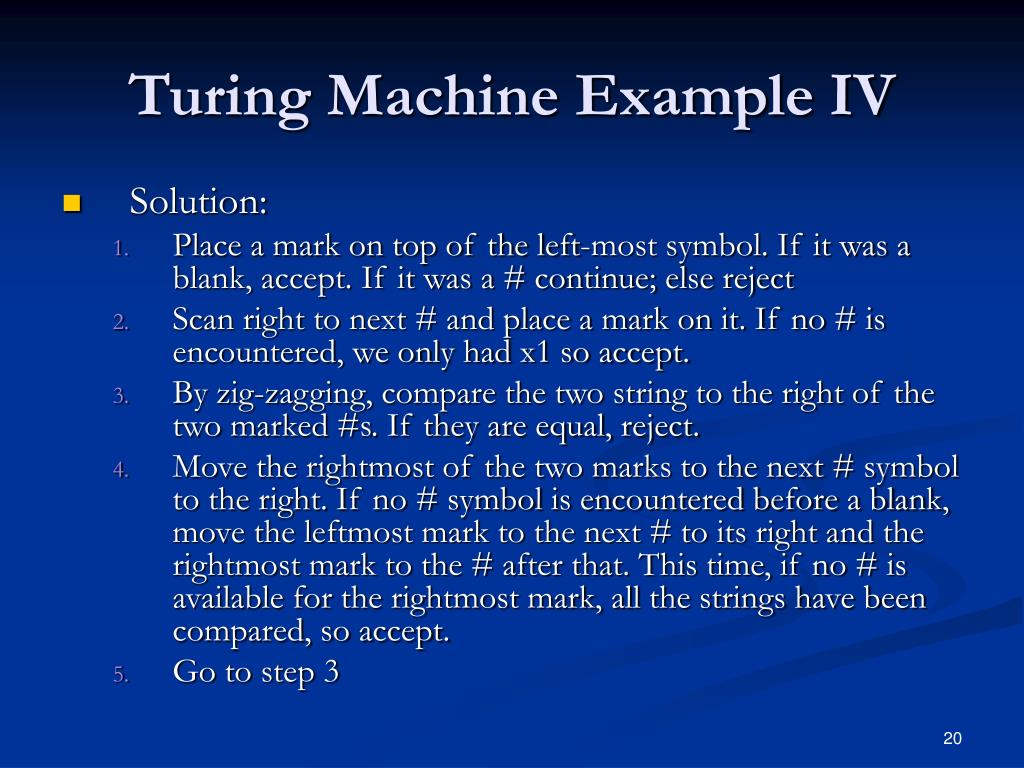 Turing Machine Example IV

Solution:

1. Place a mark on top of the left-most symbol. If it was a blank, accept. If it was a # continue; else reject
2. Scan right to next # and place a mark on it. If no # is encountered, we only had x1 so accept.
3. By zig-zagging, compare the two string to the right of the two marked #s. If they are equal, reject.
4. Move the rightmost of the two marks to the next # symbol to the right. If no # symbol is encountered before a blank, move the leftmost mark to the next # to its right and the rightmost mark to the # after that. This time, if no # is available for the rightmost mark, all the strings have been compared, so accept.
5. Go to step 3

20